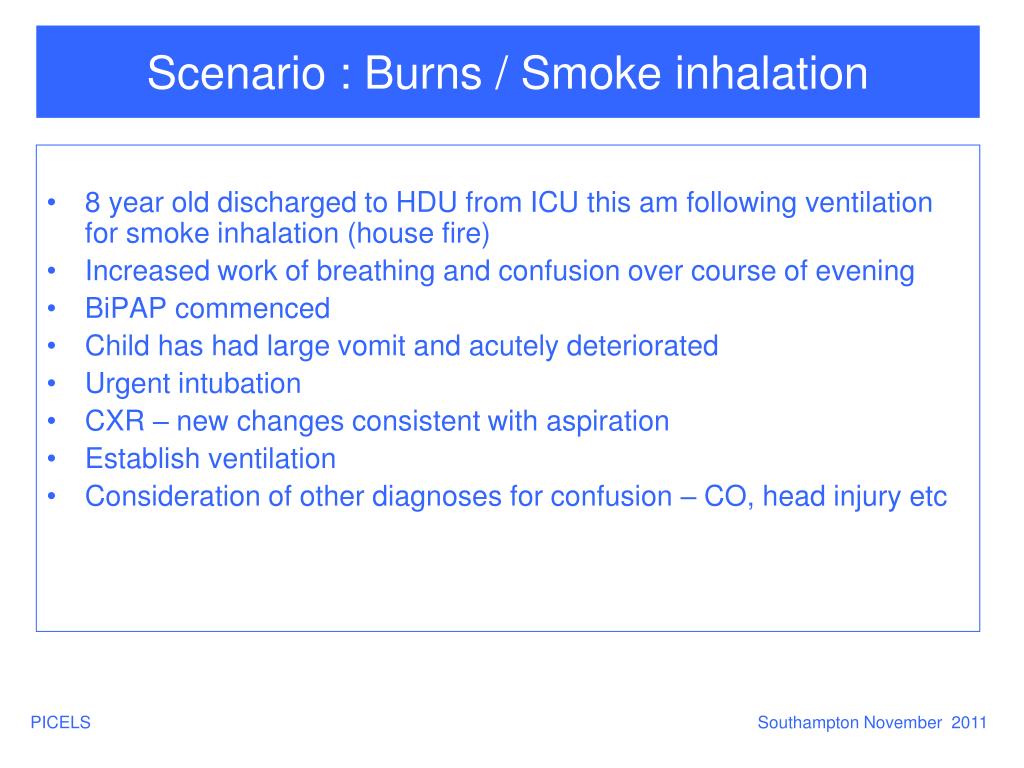 Scenario : Burns / Smoke inhalation

• 8 year old discharged to HDU from ICU this am following ventilation for smoke inhalation (house fire)
• Increased work of breathing and confusion over course of evening
• BiPAP commenced
• Child has had large vomit and acutely deteriorated
• Urgent intubation
• CXR – new changes consistent with aspiration
• Establish ventilation
• Consideration of other diagnoses for confusion – CO, head injury etc

PICELS

Southampton November 2011